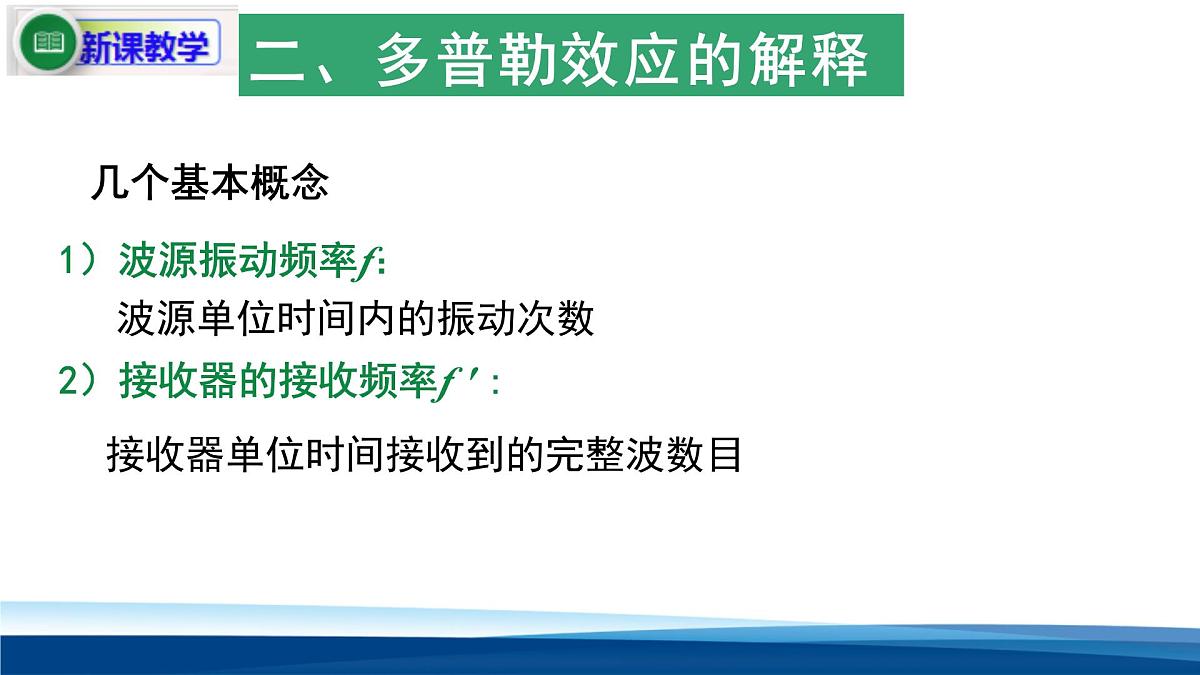 新课教学

二、多普勒效应的解释

几个基本概念

1）波源振动频率$f$:

波源单位时间内的振动次数

2）接收器的接收频率$f'$：

接收器单位时间接收到的完整波数目